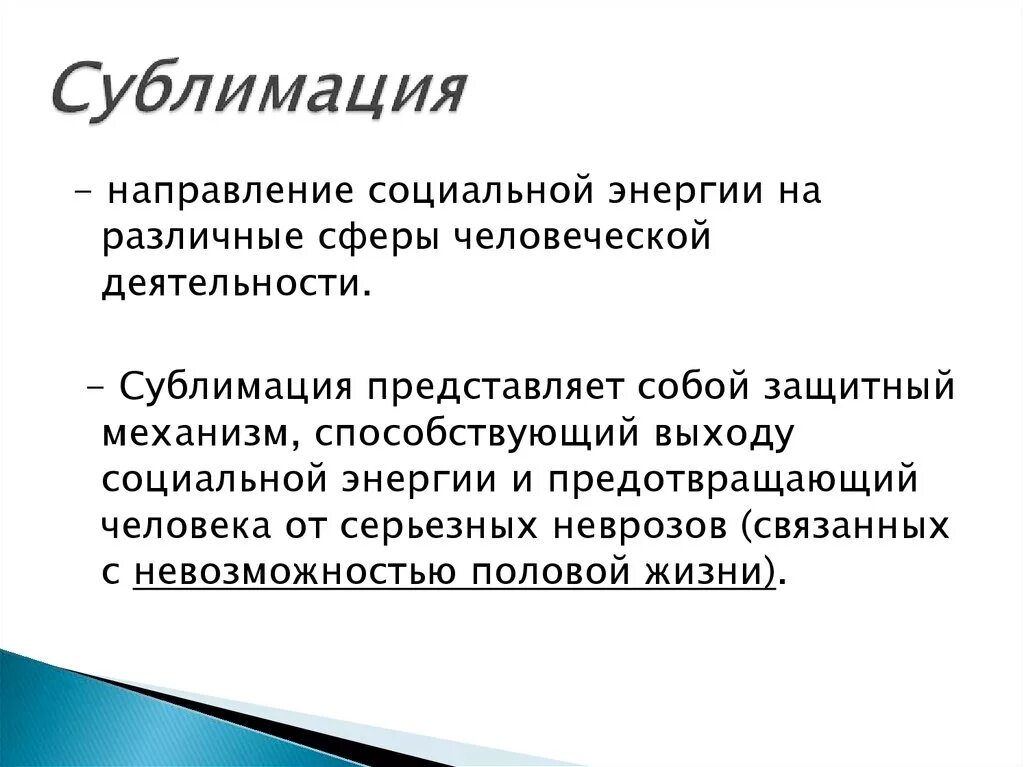 Сублимация

- направление социальной энергии на различные сферы человеческой деятельности.

- Сублимация представляет собой защитный механизм, способствующий выходу социальной энергии и предотвращающий человека от серьезных неврозов (связанных с невозможностью половой жизни).